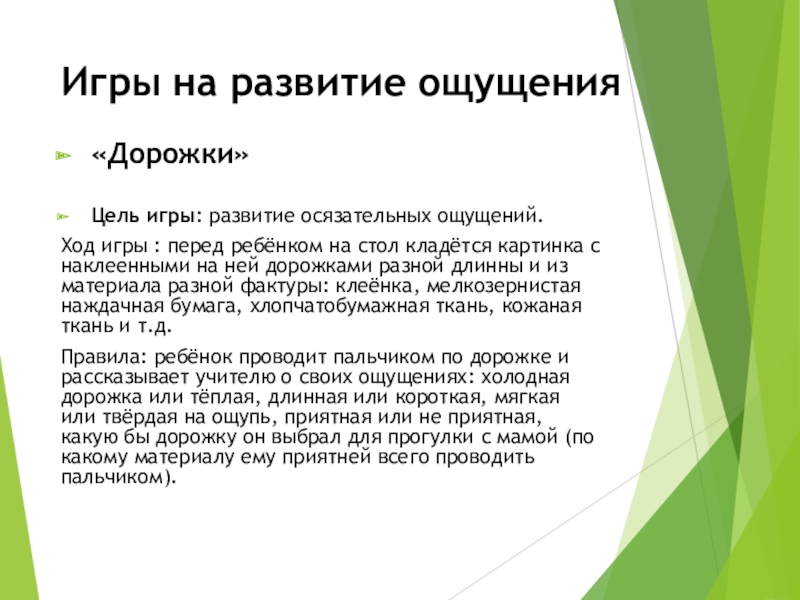 Игры на развитие ощущения

«Дорожки»

Цель игры: развитие осязательных ощущений.

Ход игры : перед ребёнком на стол кладётся картинка с наклеенными на ней дорожками разной длинны и из материала разной фактуры: клеёнка, мелкозернистая наждачная бумага, хлопчатобумажная ткань, кожаная ткань и т.д.

Правила: ребёнок проводит пальчиком по дорожке и рассказывает учителю о своих ощущениях: холодная дорожка или тёплая, длинная или короткая, мягкая или твёрдая на ощупь, приятная или не приятная, какую бы дорожку он выбрал для прогулки с мамой (по какому материалу ему приятней всего проводить пальчиком).